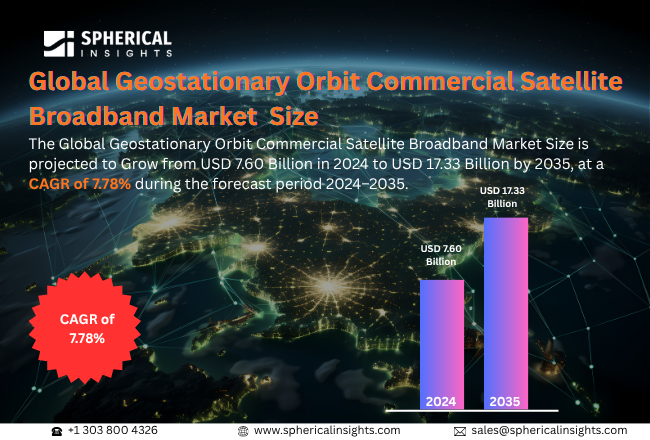 SPHERICAL INSIGHTS

Global Geostationary Orbit Commercial Satellite Broadband Market Size

The Global Geostationary Orbit Commercial Satellite Broadband Market Size is projected to Grow from USD 7.60 Billion in 2024 to USD 17.33 Billion by 2035, at a CAGR of 7.78% during the forecast period 2024–2035.

USD 17.33 Billion

USD 7.60 Billion

CAGR of 7.78%

2024

2035

+1 303 800 4326

www.sphericalinsights.com

sales@sphericalinsights.com